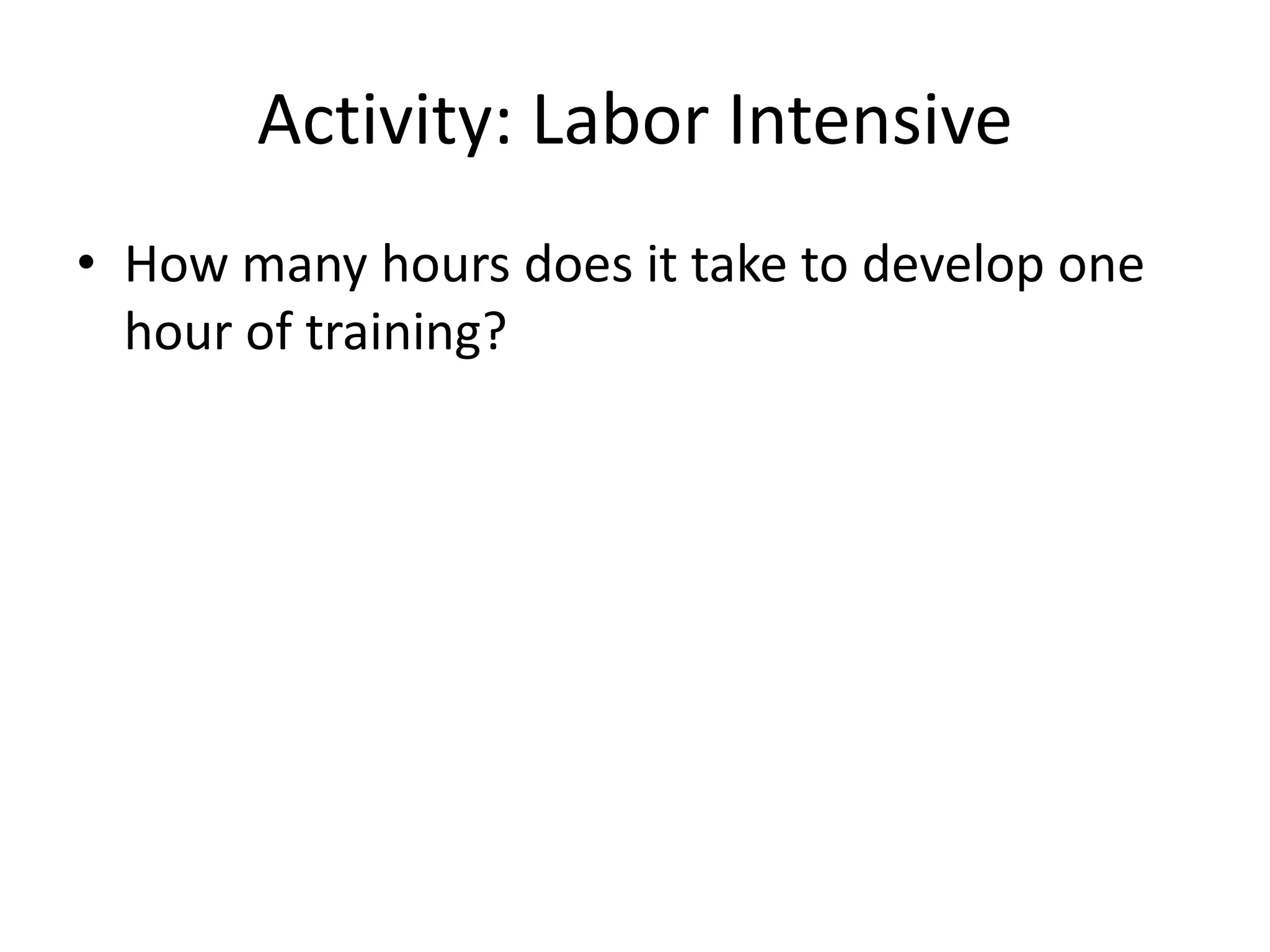 Activity: Labor Intensive

• How many hours does it take to develop one hour of training?